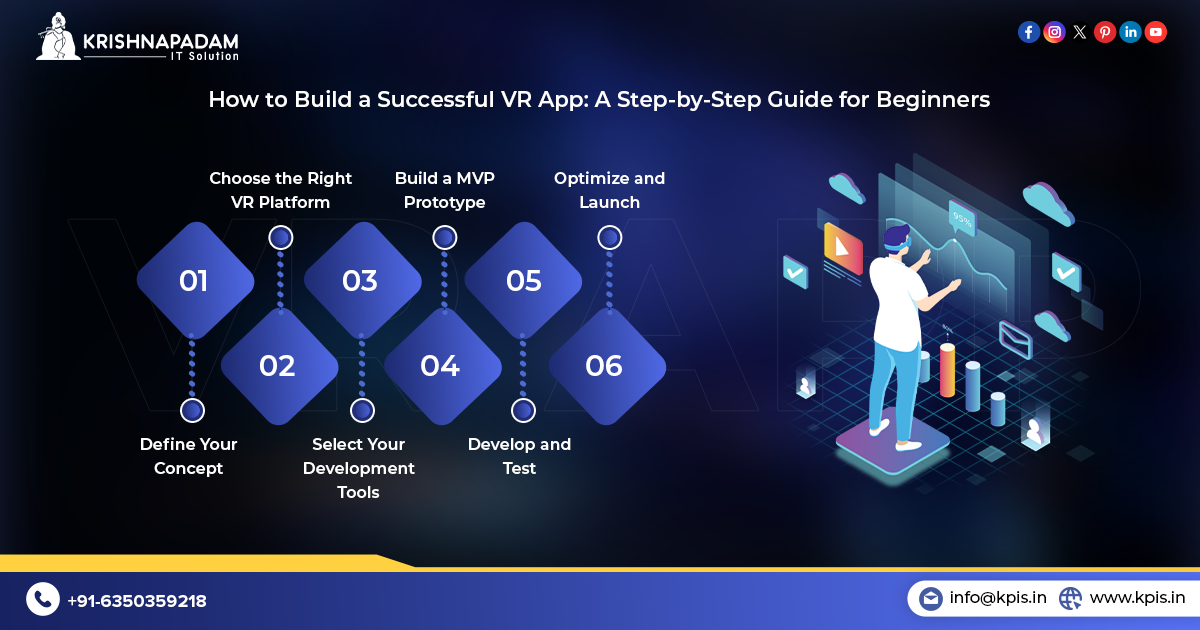 KRISHNAPADAM
IT Solution

How to Build a Successful VR App: A Step-by-Step Guide for Beginners

Choose the Right VR Platform

Build a MVP Prototype

Optimize and Launch

01

02

03

04

05

06

Define Your Concept

Select Your Development Tools

Develop and Test

95%

+91-6350359218

info@kpis.in

www.kpis.in